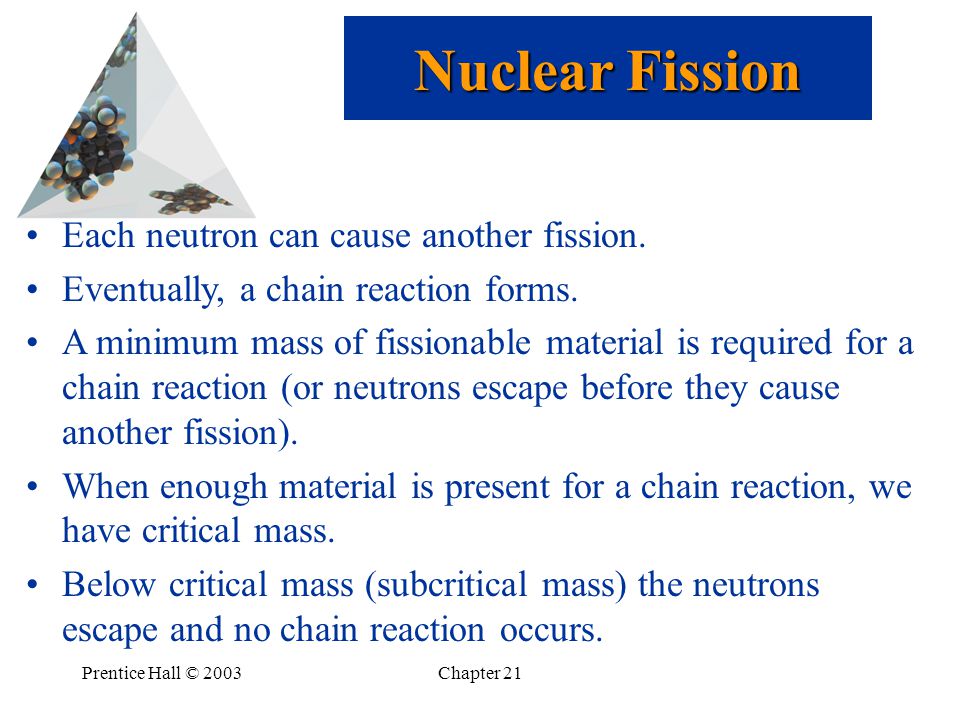 Nuclear Fission

• Each neutron can cause another fission.
• Eventually, a chain reaction forms.
• A minimum mass of fissionable material is required for a chain reaction (or neutrons escape before they cause another fission).
• When enough material is present for a chain reaction, we have critical mass.
• Below critical mass (subcritical mass) the neutrons escape and no chain reaction occurs.

Prentice Hall © 2003

Chapter 21